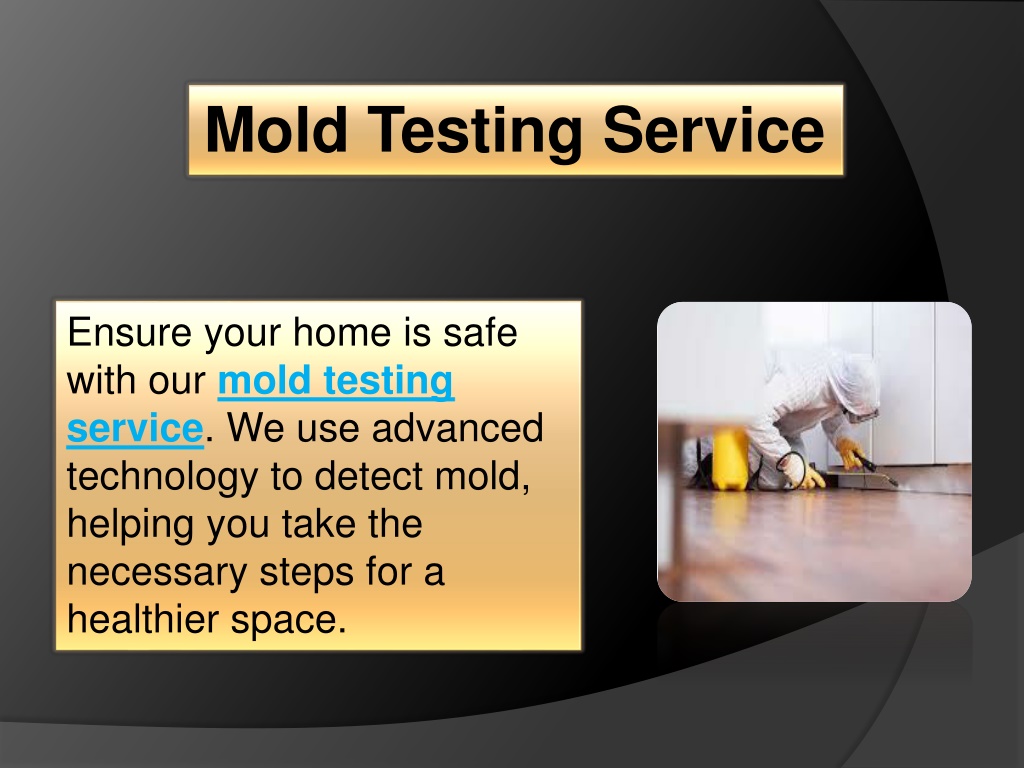 Mold Testing Service

Ensure your home is safe with our mold testing service. We use advanced technology to detect mold, helping you take the necessary steps for a healthier space.